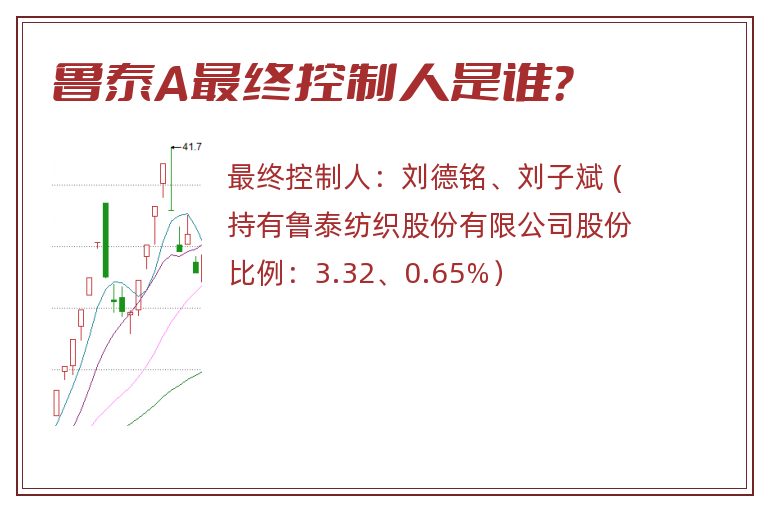 鲁泰A最终控制人是谁?

41.7

最终控制人：刘德铭、刘子斌（持有鲁泰纺织股份有限公司股份比例：3.32、0.65%）